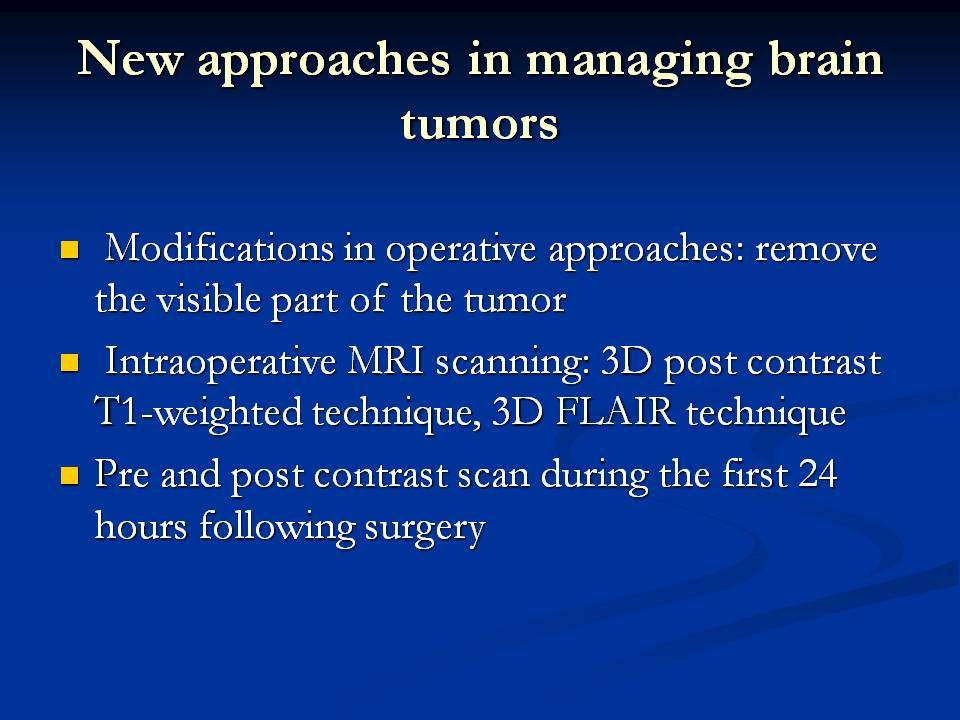 New approaches in managing brain tumors

- Modifications in operative approaches: remove the visible part of the tumor
- Intraoperative MRI scanning: 3D post contrast T1-weighted technique, 3D FLAIR technique
- Pre and post contrast scan during the first 24 hours following surgery